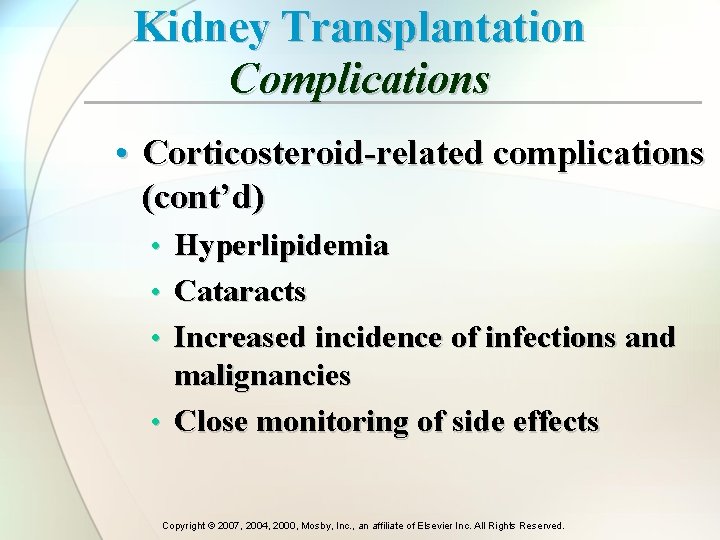 Kidney Transplantation
Complications

• Corticosteroid-related complications (cont'd)
• Hyperlipidemia
• Cataracts
• Increased incidence of infections and malignancies
• Close monitoring of side effects

Copyright © 2007, 2004, 2000, Mosby, Inc., an affiliate of Elsevier Inc. All Rights Reserved.